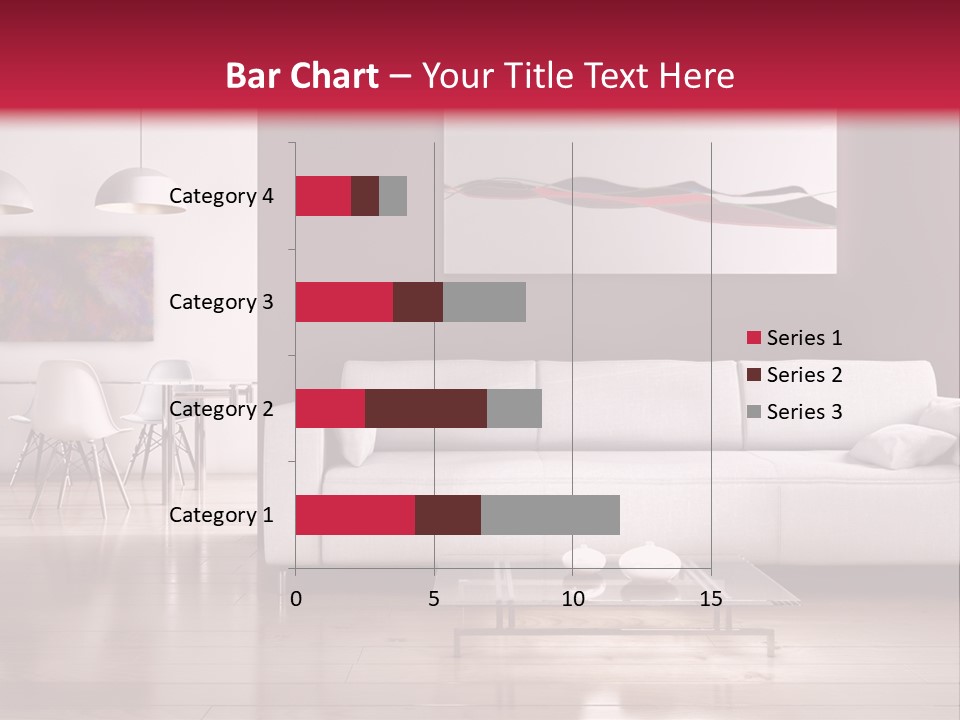 Bar Chart – Your Title Text Here

Category 4
Category 3
Category 2
Category 1

0 5 10 15

Series 1
Series 2
Series 3